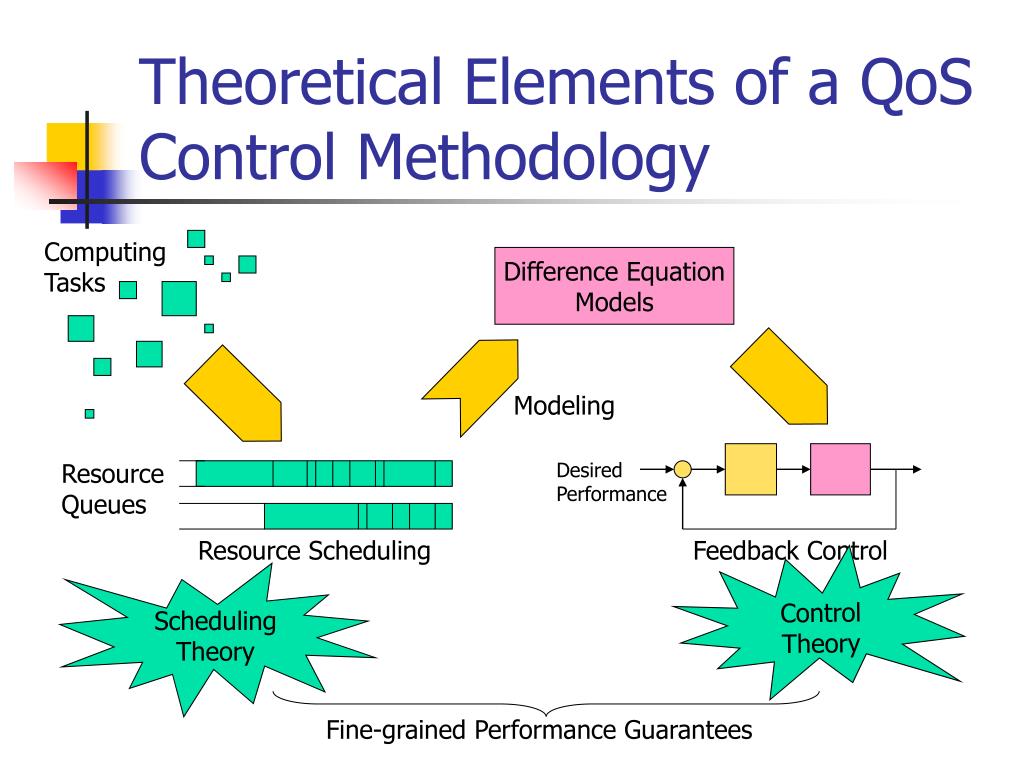 Theoretical Elements of a QoS Control Methodology

Computing Tasks

Difference Equation Models

Modeling

Resource Queues

Desired Performance

Resource Scheduling

Feedback Control

Scheduling Theory

Control Theory

Fine-grained Performance Guarantees